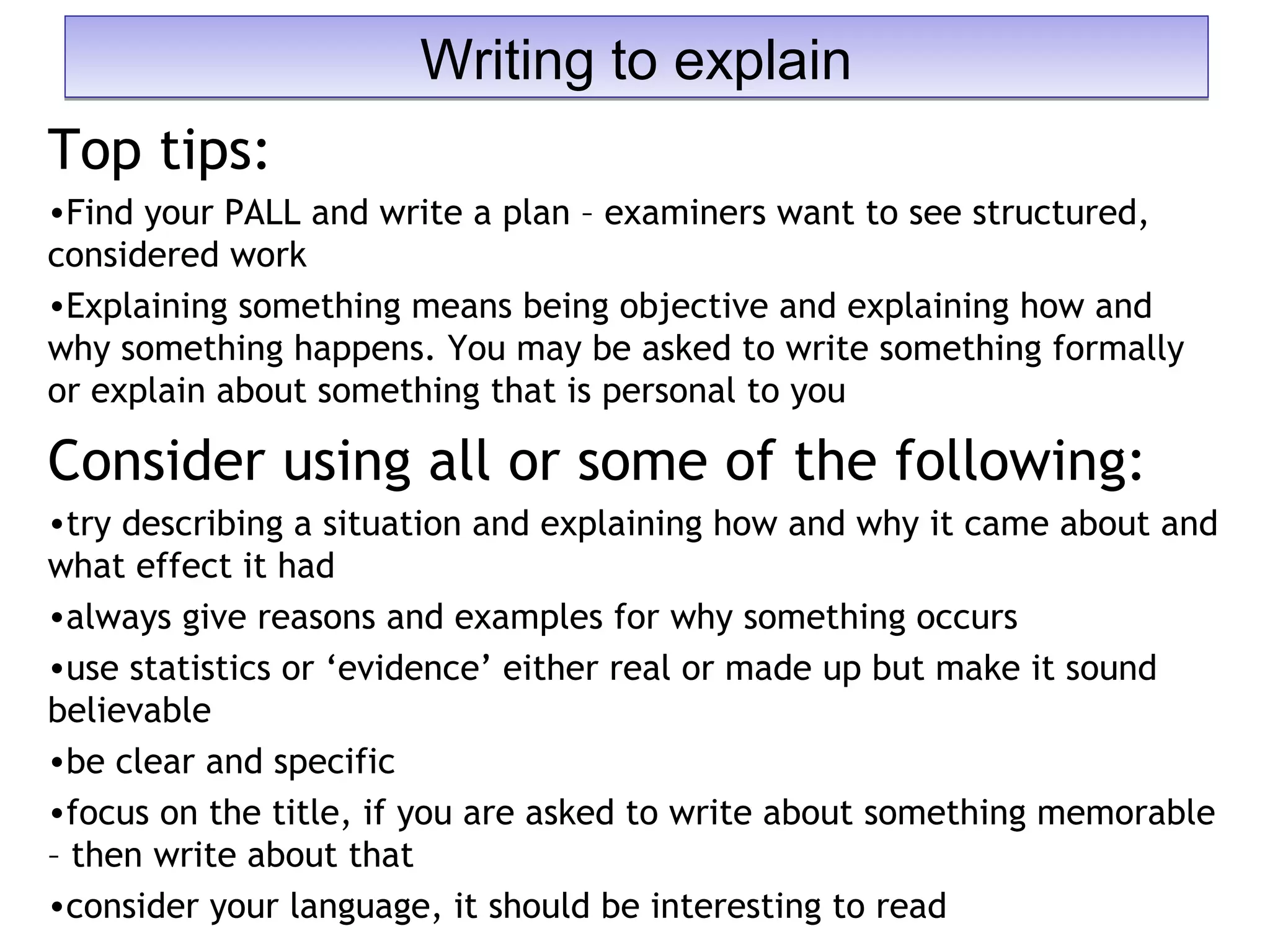 Writing to explain

Top tips:

•Find your PALL and write a plan – examiners want to see structured, considered work

•Explaining something means being objective and explaining how and why something happens. You may be asked to write something formally or explain about something that is personal to you

Consider using all or some of the following:

•try describing a situation and explaining how and why it came about and what effect it had

•always give reasons and examples for why something occurs

•use statistics or ‘evidence’ either real or made up but make it sound believable

•be clear and specific

•focus on the title, if you are asked to write about something memorable – then write about that

•consider your language, it should be interesting to read